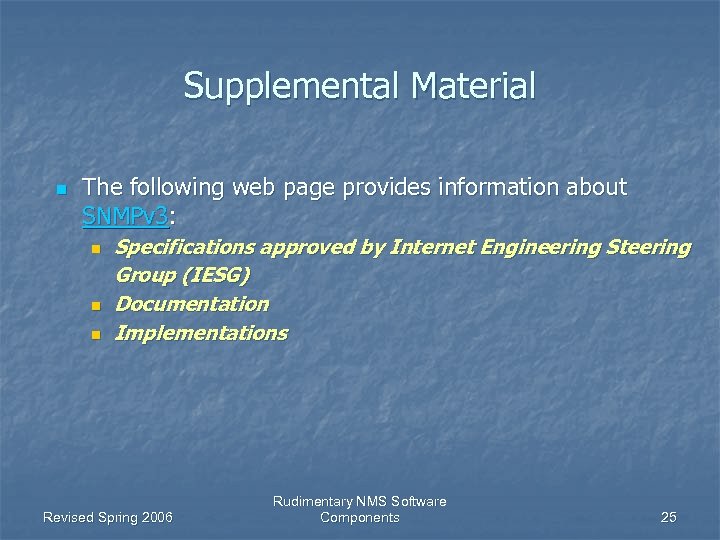 Supplemental Material

The following web page provides information about SNMPv3:

Specifications approved by Internet Engineering Steering Group (IESG)

Documentation

Implementations

Revised Spring 2006

Rudimentary NMS Software Components

25